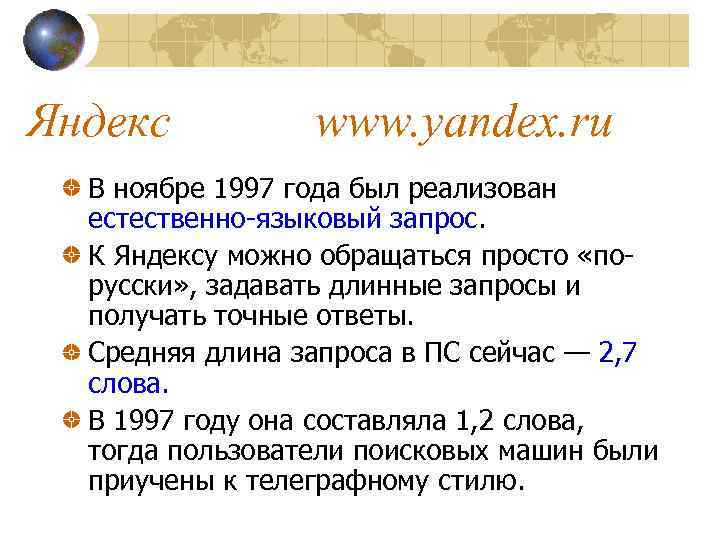 Яндекс www.yandex.ru

В ноябре 1997 года был реализован естественно-языковый запрос.

К Яндексу можно обращаться просто «по-русски», задавать длинные запросы и получать точные ответы.

Средняя длина запроса в ПС сейчас — 2,7 слова.

В 1997 году она составляла 1,2 слова, тогда пользователи поисковых машин были приучены к телеграфному стилю.